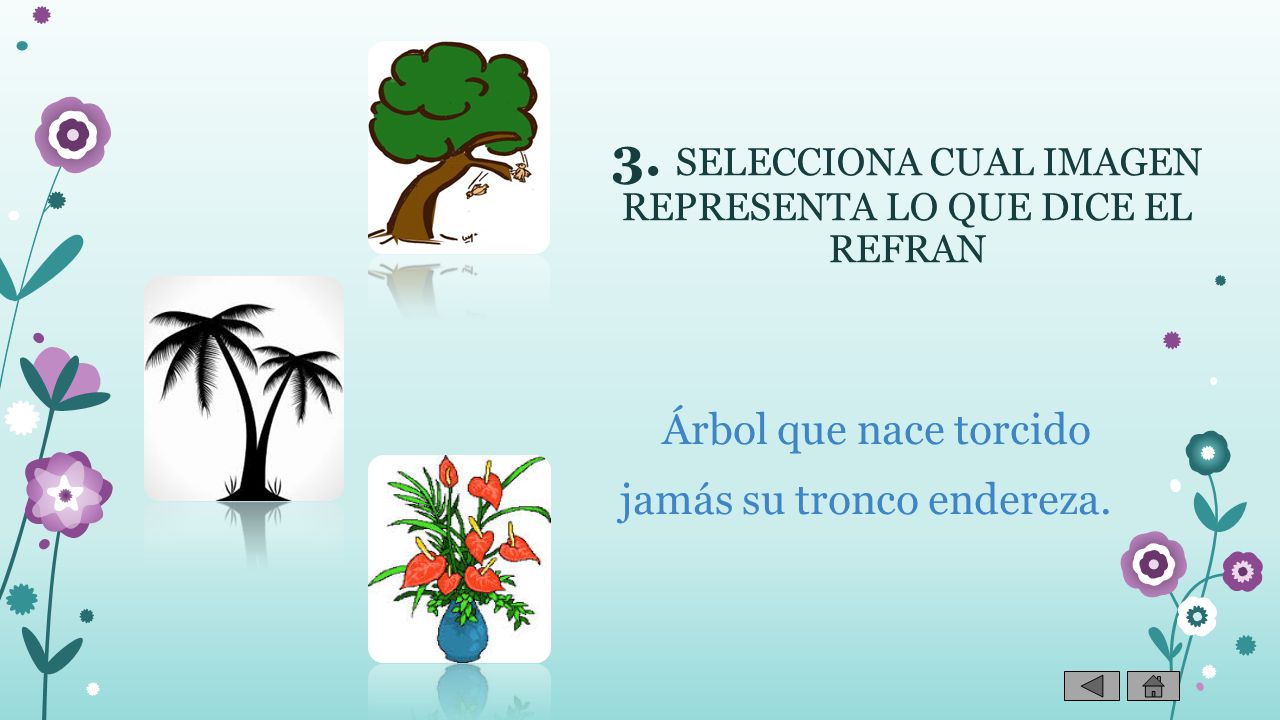 3. SELECCIONA CUAL IMAGEN REPRESENTA LO QUE DICE EL REFRAN

Árbol que nace torcido
jamás su tronco endereza.